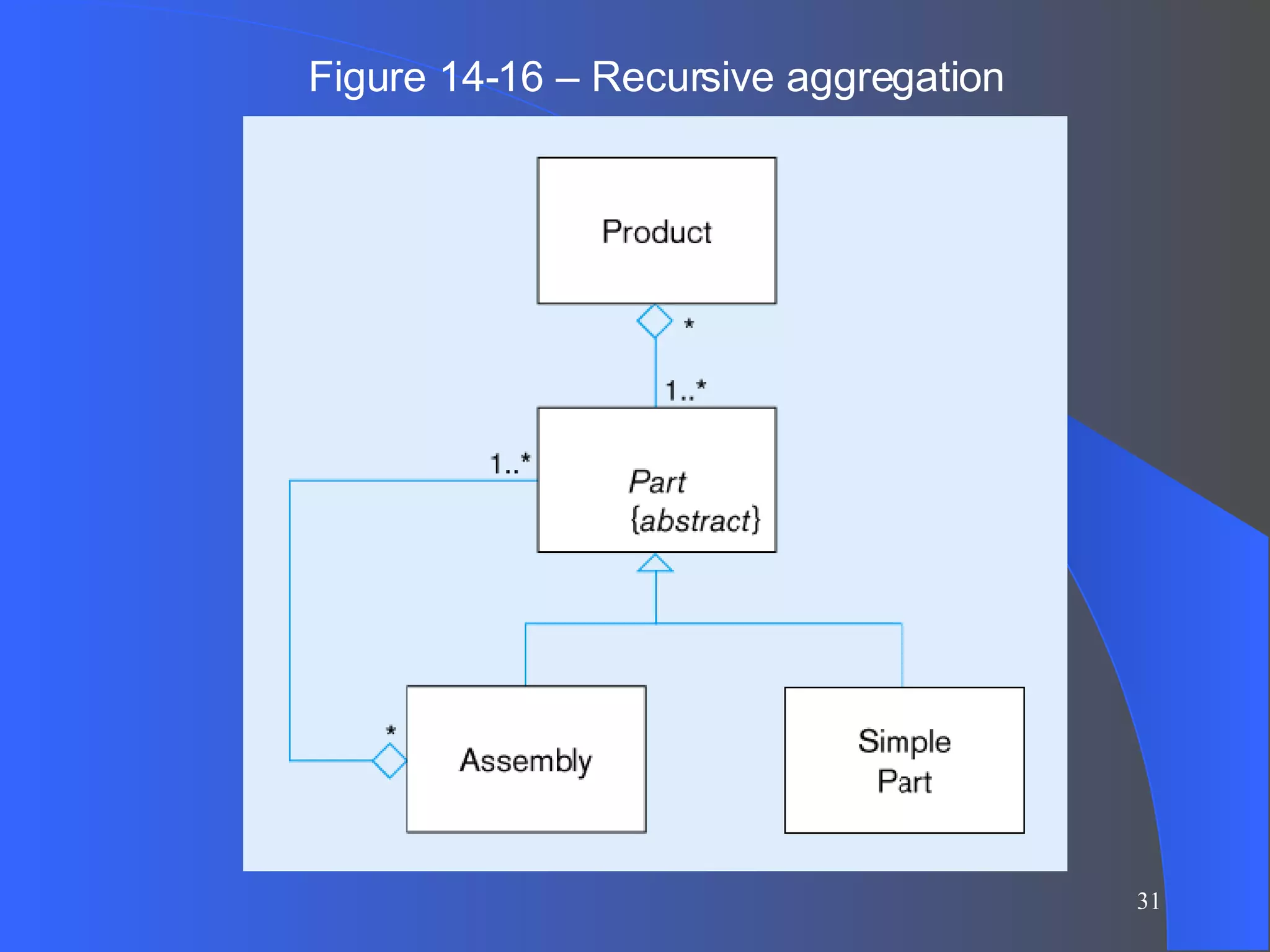 Figure 14-16 – Recursive aggregation

Product

*

1..*

1..*

Part
{abstract}

*

Assembly

Simple Part

31